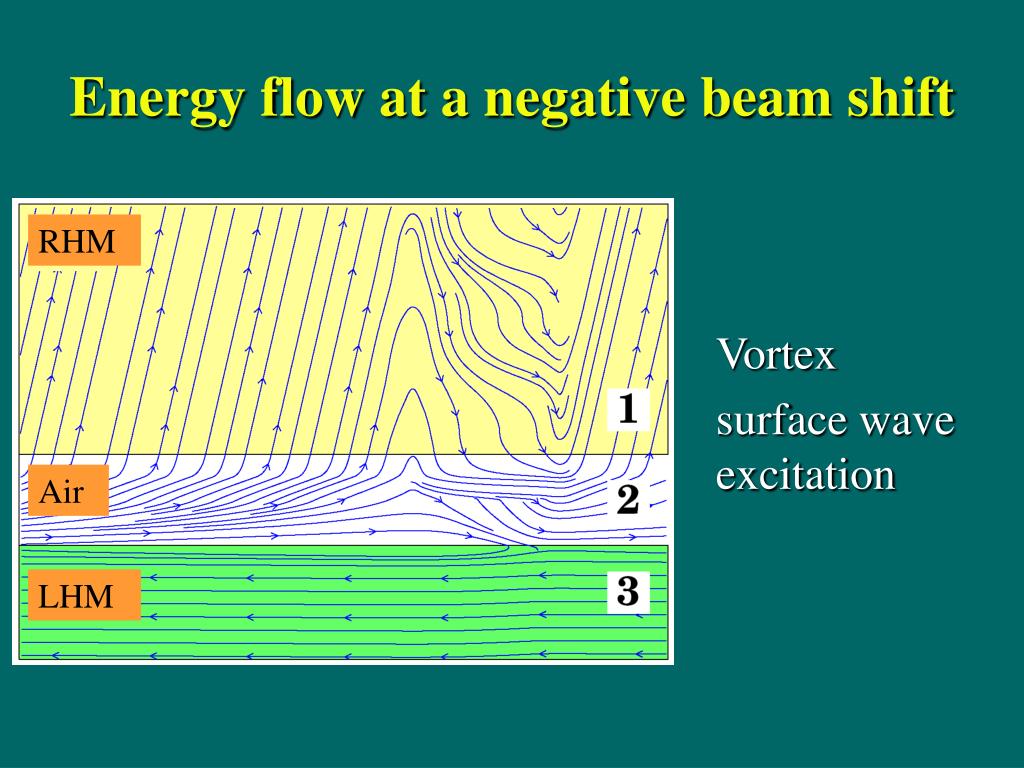 Energy flow at a negative beam shift

RHM

1

Air

2

LHM

3

Vortex

surface wave excitation